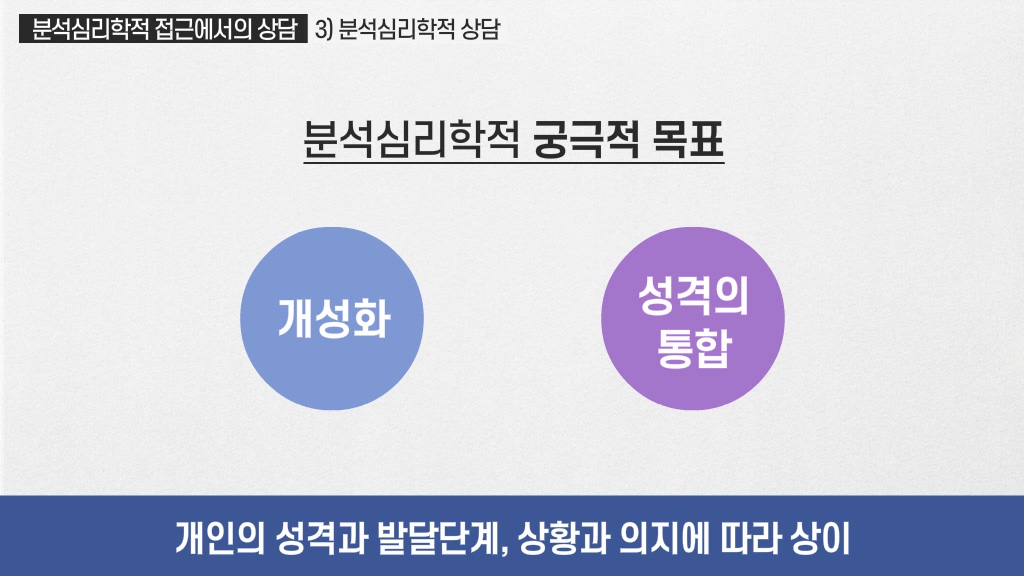 분석심리학적 접근에서의 상담 3) 분석심리학적 상담

분석심리학적 궁극적 목표

개성화

성격의 통합

개인의 성격과 발달단계, 상황과 의지에 따라 상이